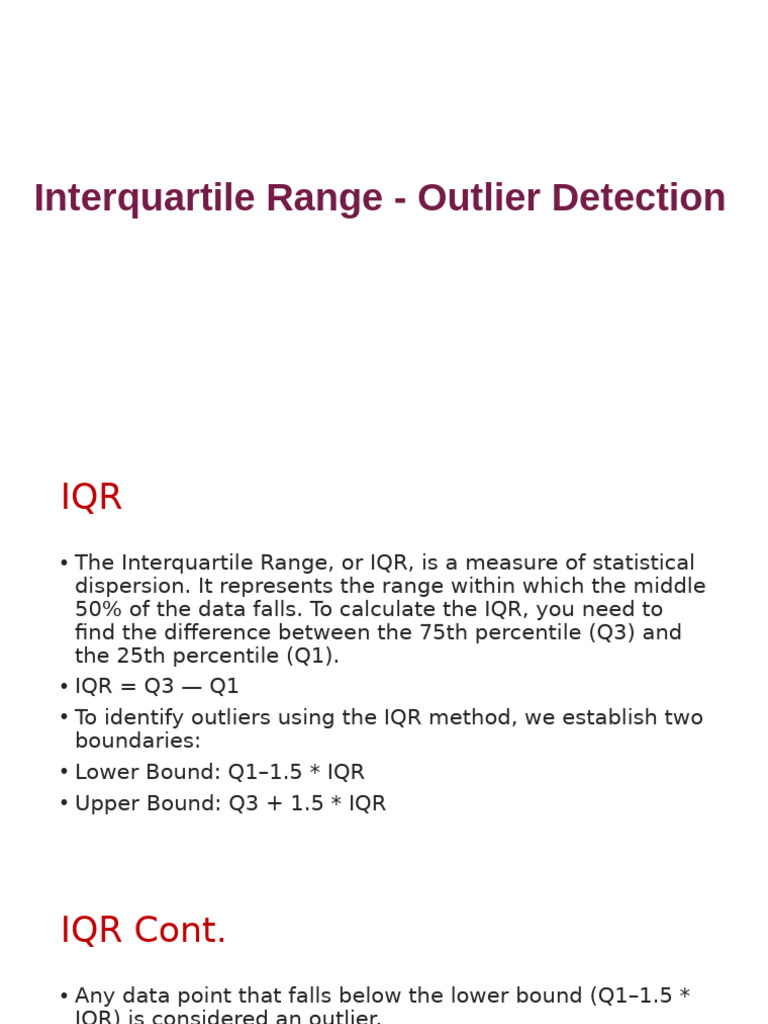 Interquartile Range - Outlier Detection

IQR

• The Interquartile Range, or IQR, is a measure of statistical dispersion. It represents the range within which the middle 50% of the data falls. To calculate the IQR, you need to find the difference between the 75th percentile (Q3) and the 25th percentile (Q1).
• IQR = Q3 — Q1
• To identify outliers using the IQR method, we establish two boundaries:
• Lower Bound: Q1–1.5 * IQR
• Upper Bound: Q3 + 1.5 * IQR

IQR Cont.

• Any data point that falls below the lower bound (Q1–1.5 * IQR) is considered an outlier.